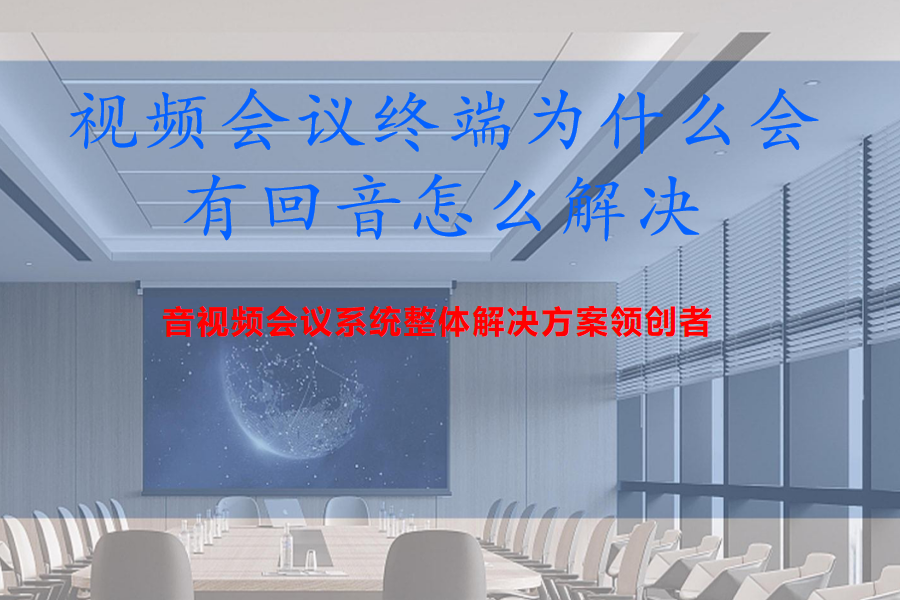 视频会议终端为什么会有回音怎么解决

音视频会议系统整体解决方案领创者